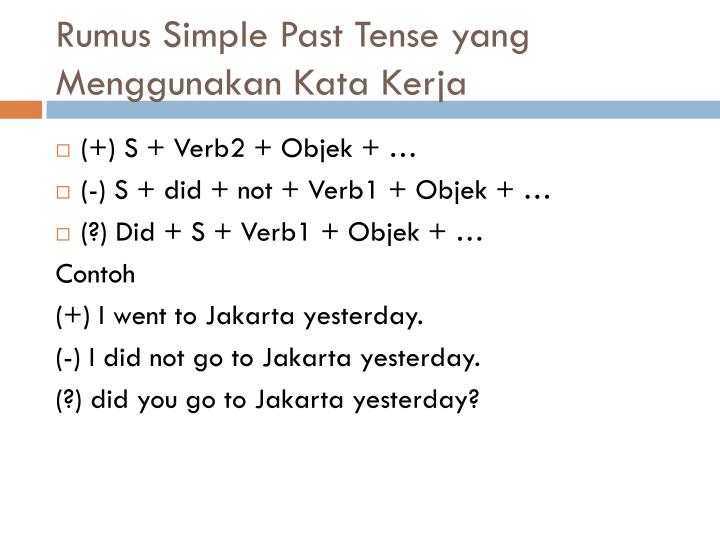 Rumus Simple Past Tense yang Menggunakan Kata Kerja

□ (+) S + Verb2 + Objek + …

□ (-) S + did + not + Verb1 + Objek + …

□ (?) Did + S + Verb1 + Objek + …

Contoh

(+) I went to Jakarta yesterday.

(-) I did not go to Jakarta yesterday.

(?) did you go to Jakarta yesterday?